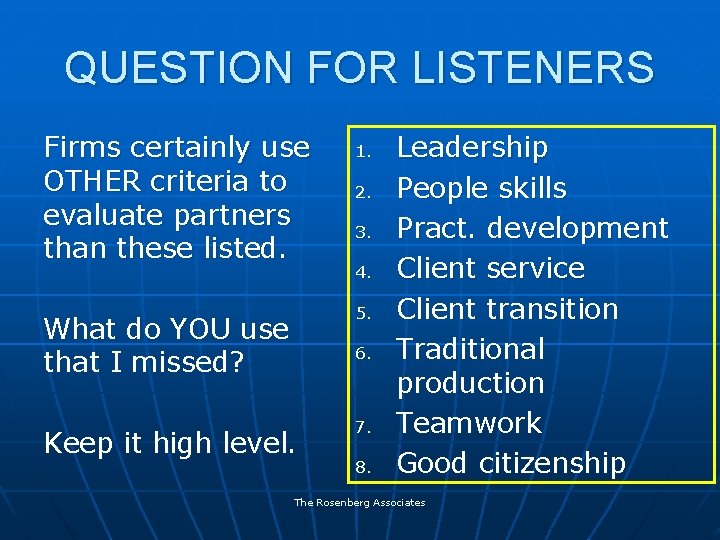 QUESTION FOR LISTENERS

Firms certainly use OTHER criteria to evaluate partners than these listed.

What do YOU use that I missed?

Keep it high level.

1. Leadership
2. People skills
3. Pract. development
4. Client service
5. Client transition
6. Traditional production
7. Teamwork
8. Good citizenship

The Rosenberg Associates